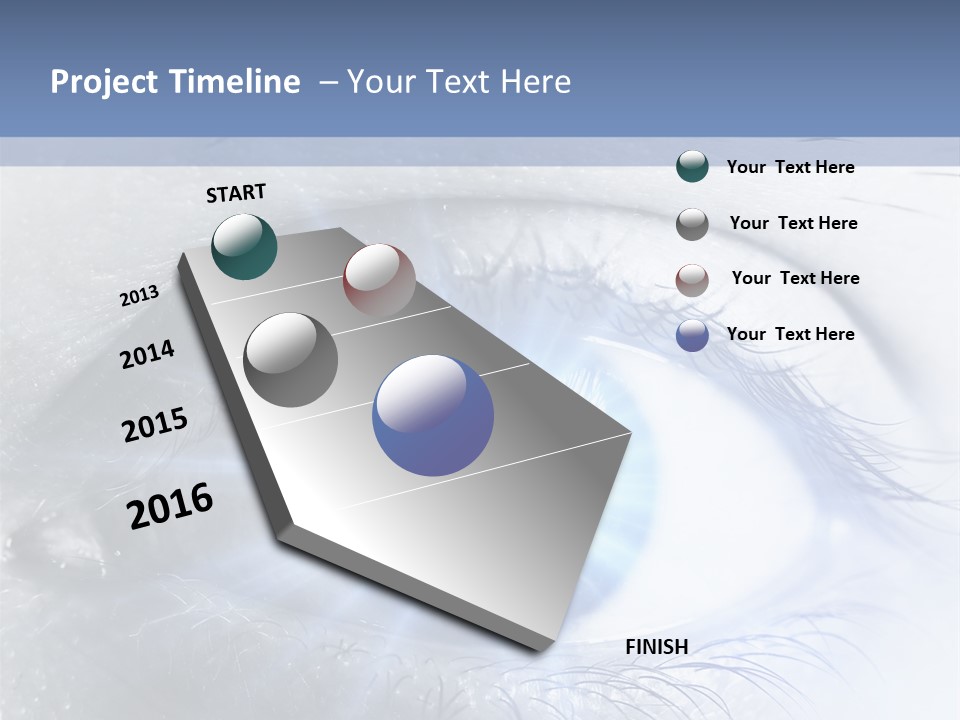 Project Timeline – Your Text Here

START

2013

2014

2015

2016

FINISH

Your Text Here

Your Text Here

Your Text Here

Your Text Here